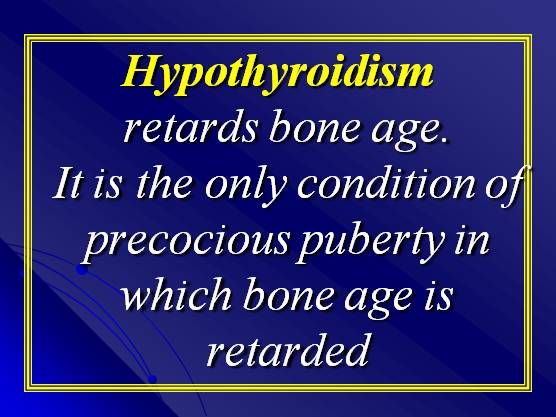 Hypothyroidism retards bone age. It is the only condition of precocious puberty in which bone age is retarded